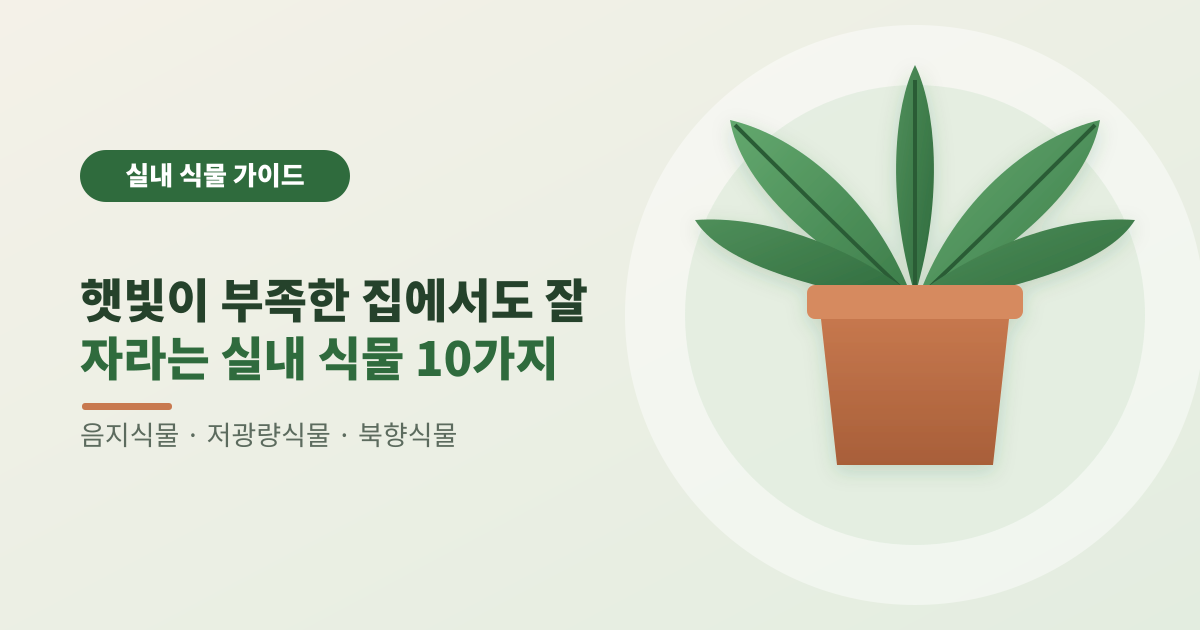 실내 식물 가이드

햇빛이 부족한 집에서도 잘 자라는 실내 식물 10가지

음지식물 · 저광량식물 · 북향식물